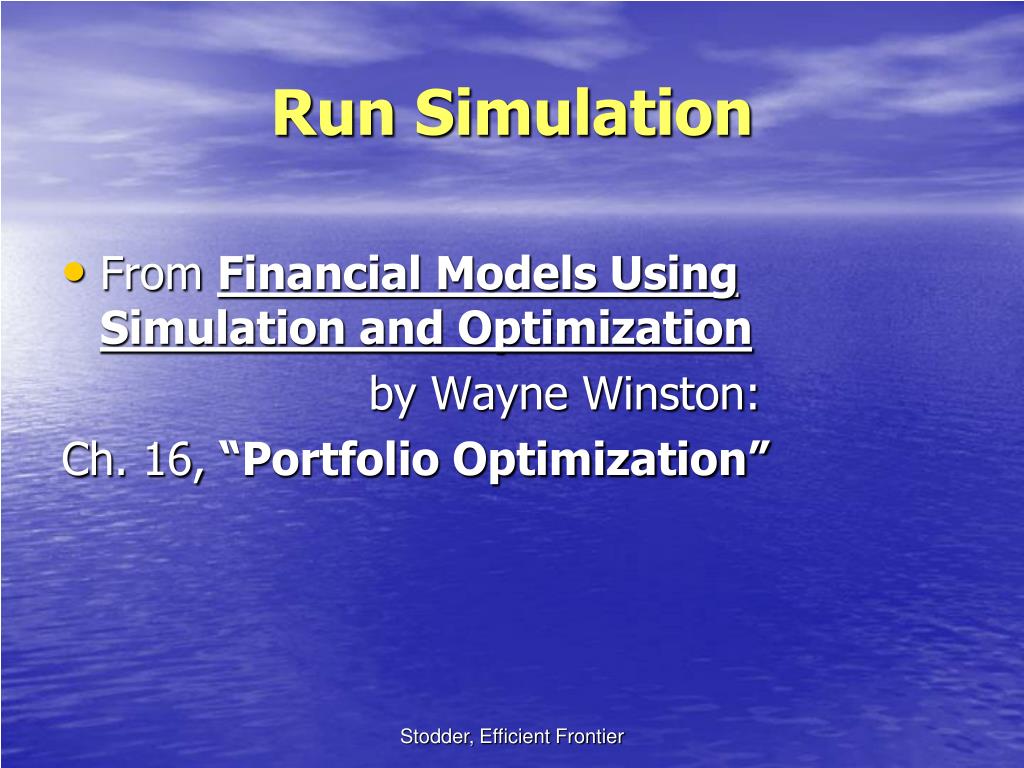 Run Simulation

• From Financial Models Using Simulation and Optimization by Wayne Winston:

Ch. 16, “Portfolio Optimization”

Stodder, Efficient Frontier